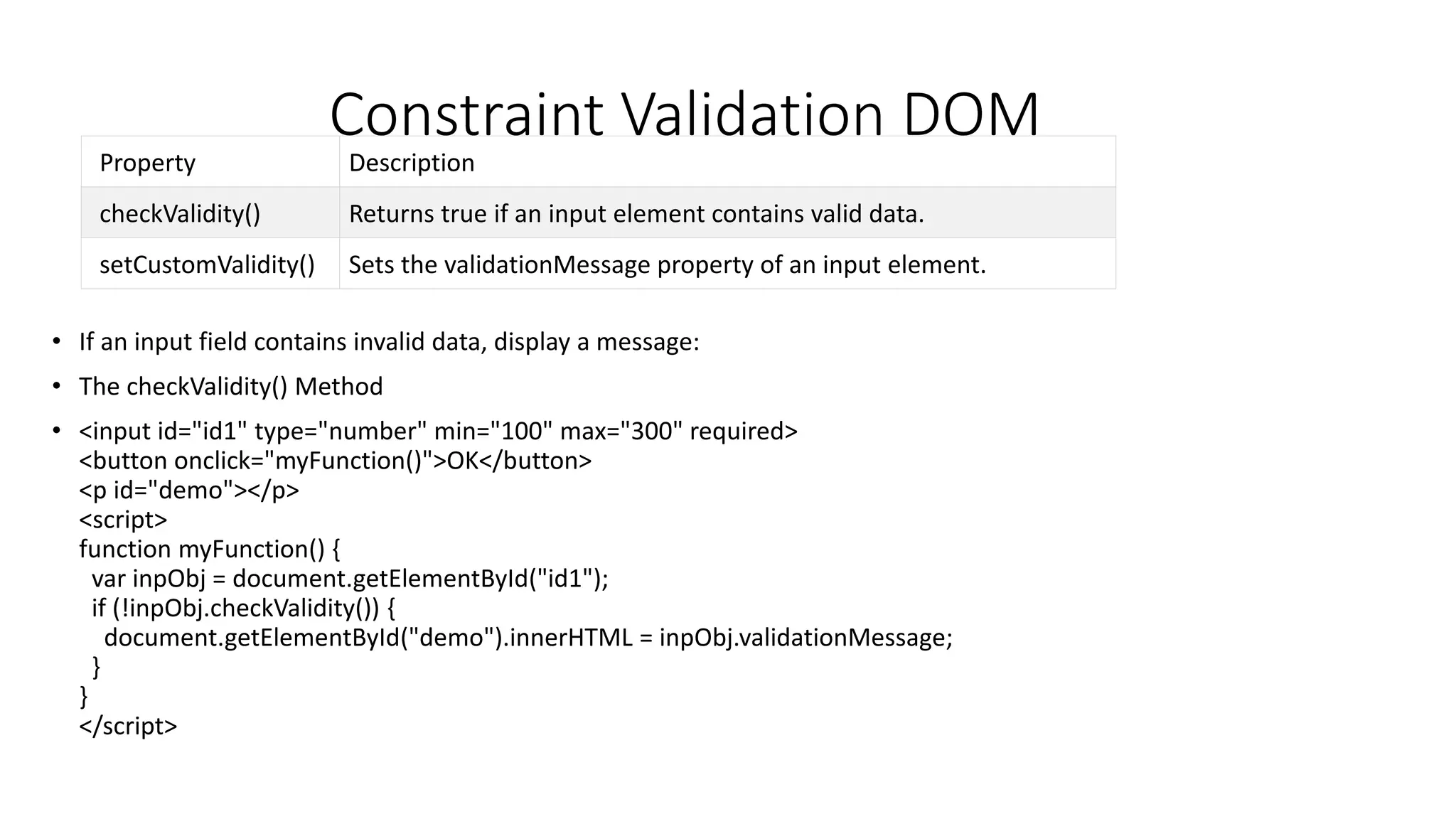 Constraint Validation DOM

| Property | Description |
|---|---|
| checkValidity() | Returns true if an input element contains valid data. |
| setCustomValidity() | Sets the validationMessage property of an input element. |

• If an input field contains invalid data, display a message:

• The checkValidity() Method

• <input id="id1" type="number" min="100" max="300" required>
<button onclick="myFunction()">OK</button>
<p id="demo"></p>
<script>
function myFunction() {
  var inpObj = document.getElementById("id1");
  if (!inpObj.checkValidity()) {
    document.getElementById("demo").innerHTML = inpObj.validationMessage;
  }
}
</script>